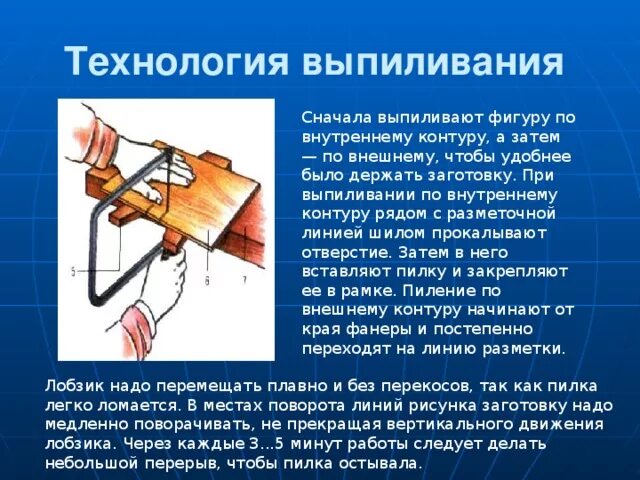 Технология выпиливания

5

6

7

Сначала выпиливают фигуру по внутреннему контуру, а затем — по внешнему, чтобы удобнее было держать заготовку. При выпиливании по внутреннему контуру рядом с разметочной линией шилом прокалывают отверстие. Затем в него вставляют пилку и закрепляют ее в рамке. Пиление по внешнему контуру начинают от края фанеры и постепенно переходят на линию разметки.

Лобзик надо перемещать плавно и без перекосов, так как пилка легко ломается. В местах поворота линий рисунка заготовку надо медленно поворачивать, не прекращая вертикального движения лобзика. Через каждые 3...5 минут работы следует делать небольшой перерыв, чтобы пилка остывала.